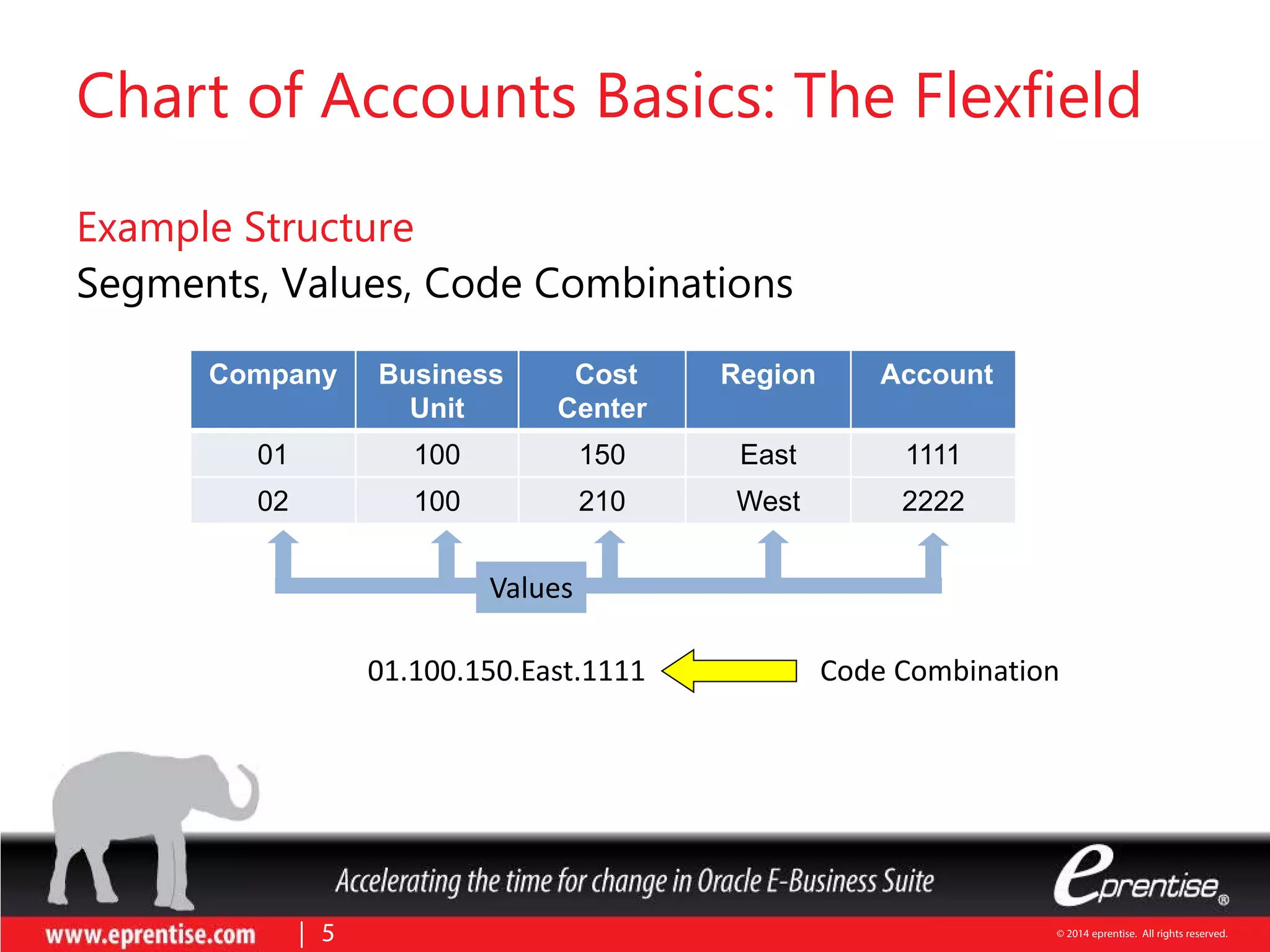 Chart of Accounts Basics: The Flexfield

Example Structure

Segments, Values, Code Combinations

| Company | Business Unit | Cost Center | Region | Account |
|---|---|---|---|---|
| 01 | 100 | 150 | East | 1111 |
| 02 | 100 | 210 | West | 2222 |

Values

01.100.150.East.1111

Code Combination

Accelerating the time for change in Oracle E-Business Suite

eprentise®

www.eprentise.com | 5

© 2014 eprentise. All rights reserved.